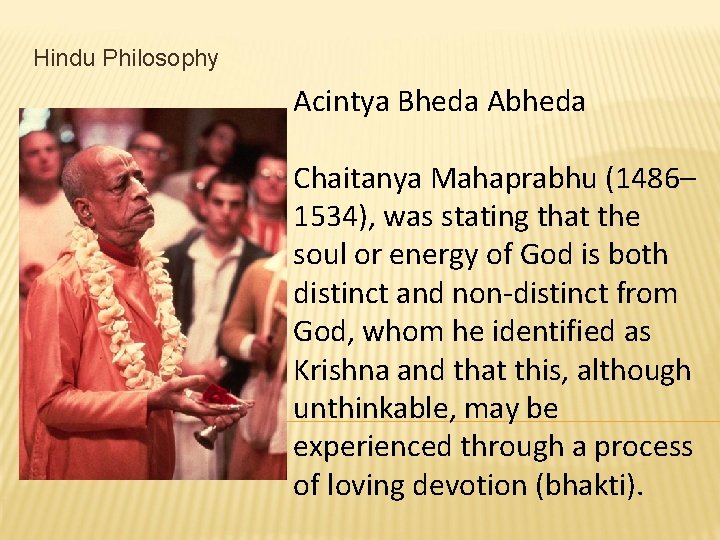 Hindu Philosophy

Acintya Bheda Abheda

Chaitanya Mahaprabhu (1486–1534), was stating that the soul or energy of God is both distinct and non-distinct from God, whom he identified as Krishna and that this, although unthinkable, may be experienced through a process of loving devotion (bhakti).